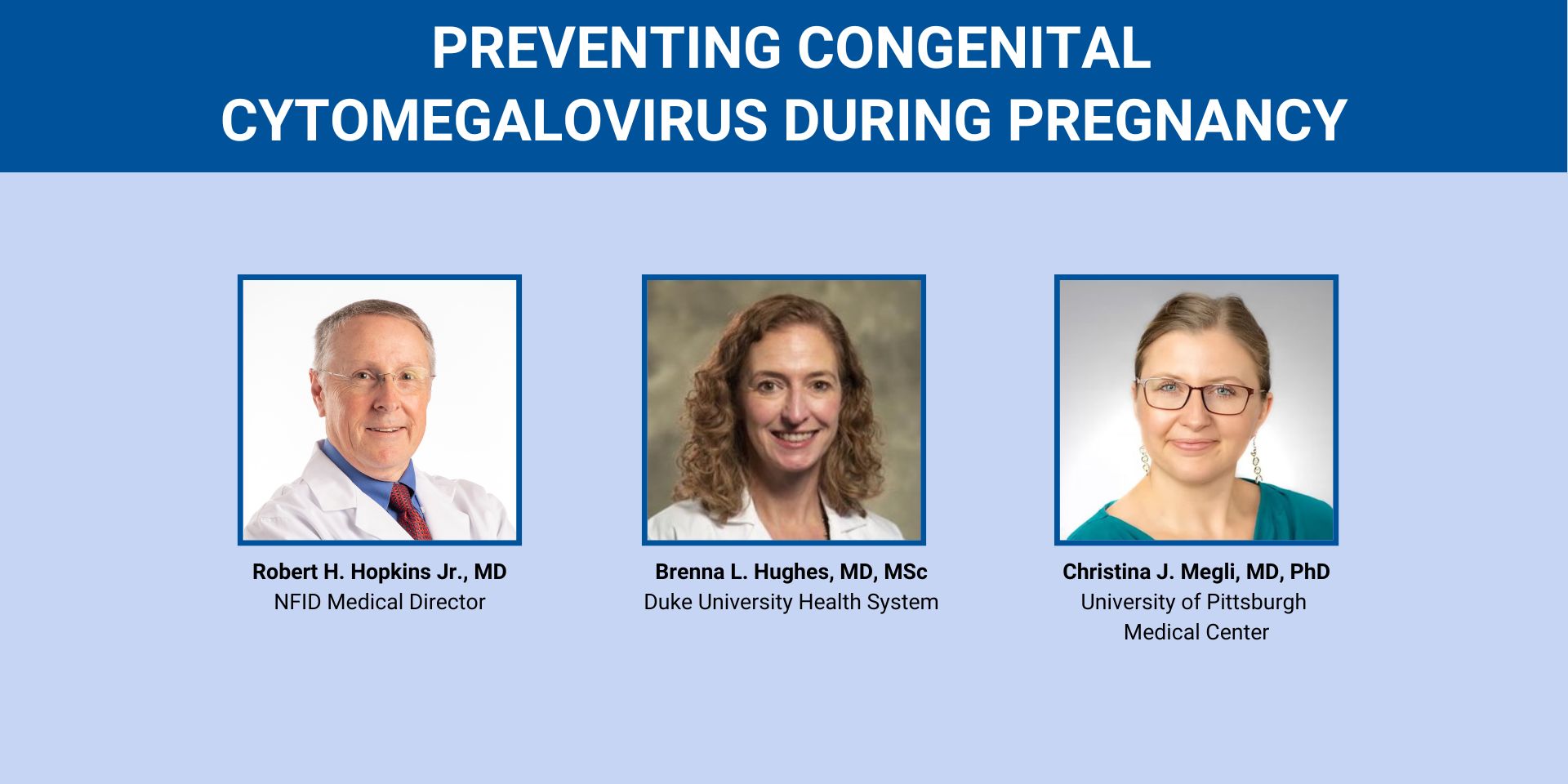 PREVENTING CONGENITAL CYTOMEGALOVIRUS DURING PREGNANCY

Robert H. Hopkins Jr., MD
NFID Medical Director

Brenna L. Hughes, MD, MSc
Duke University Health System

Christina J. Megli, MD, PhD
University of Pittsburgh Medical Center